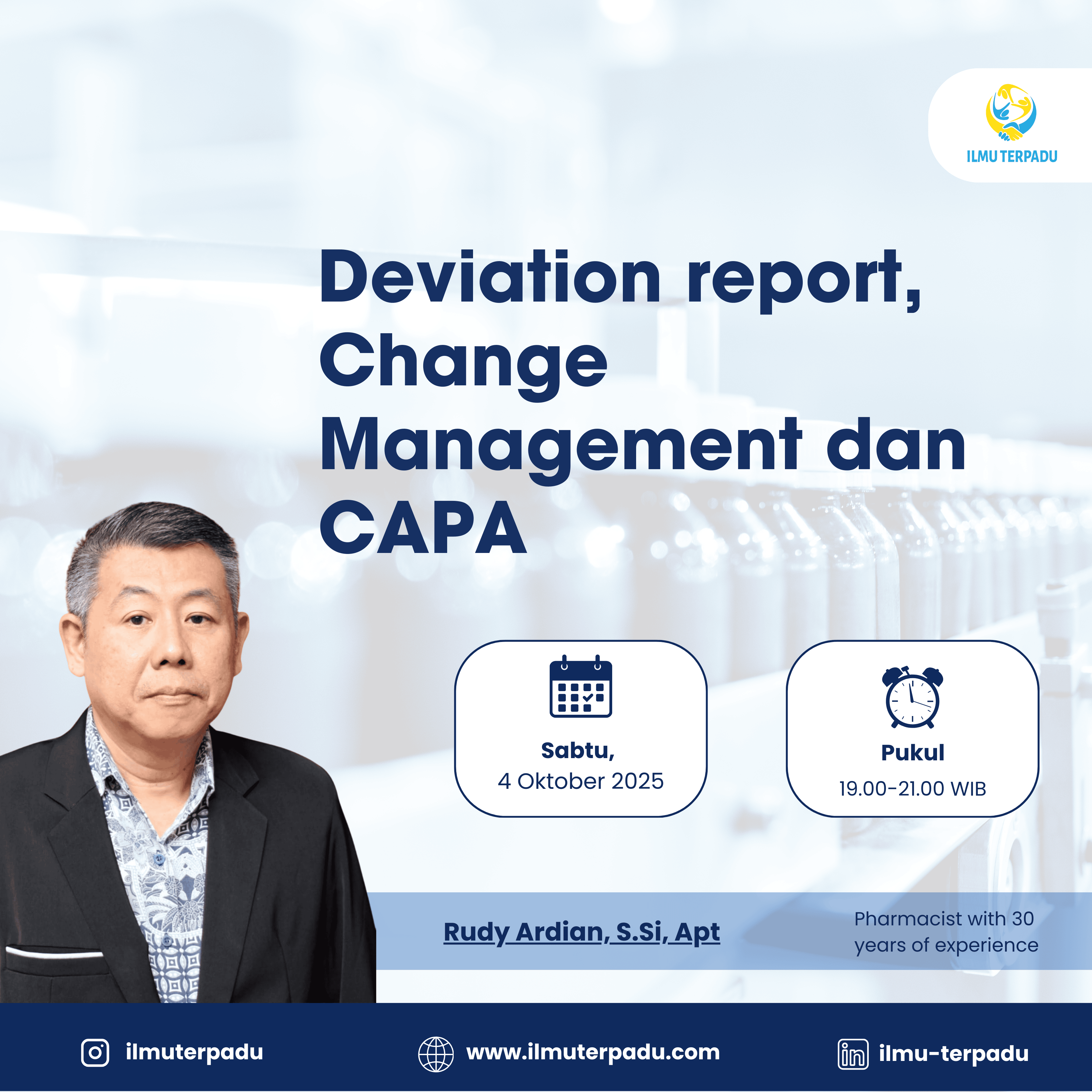 ILMU TERPADU

Deviation report, Change Management dan CAPA

Sabtu,
4 Oktober 2025

Pukul
19.00-21.00 WIB

Rudy Ardian, S.Si, Apt

Pharmacist with 30 years of experience

ilmuterpadu

www.ilmuterpadu.com

ilmu-terpadu